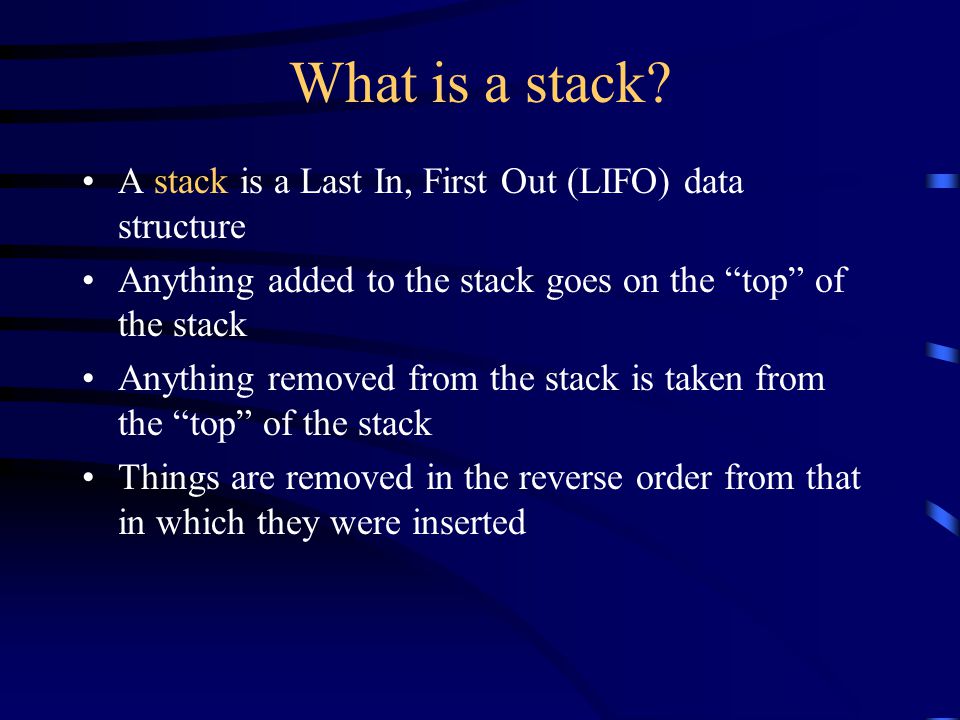 What is a stack?

• A stack is a Last In, First Out (LIFO) data structure
• Anything added to the stack goes on the “top” of the stack
• Anything removed from the stack is taken from the “top” of the stack
• Things are removed in the reverse order from that in which they were inserted